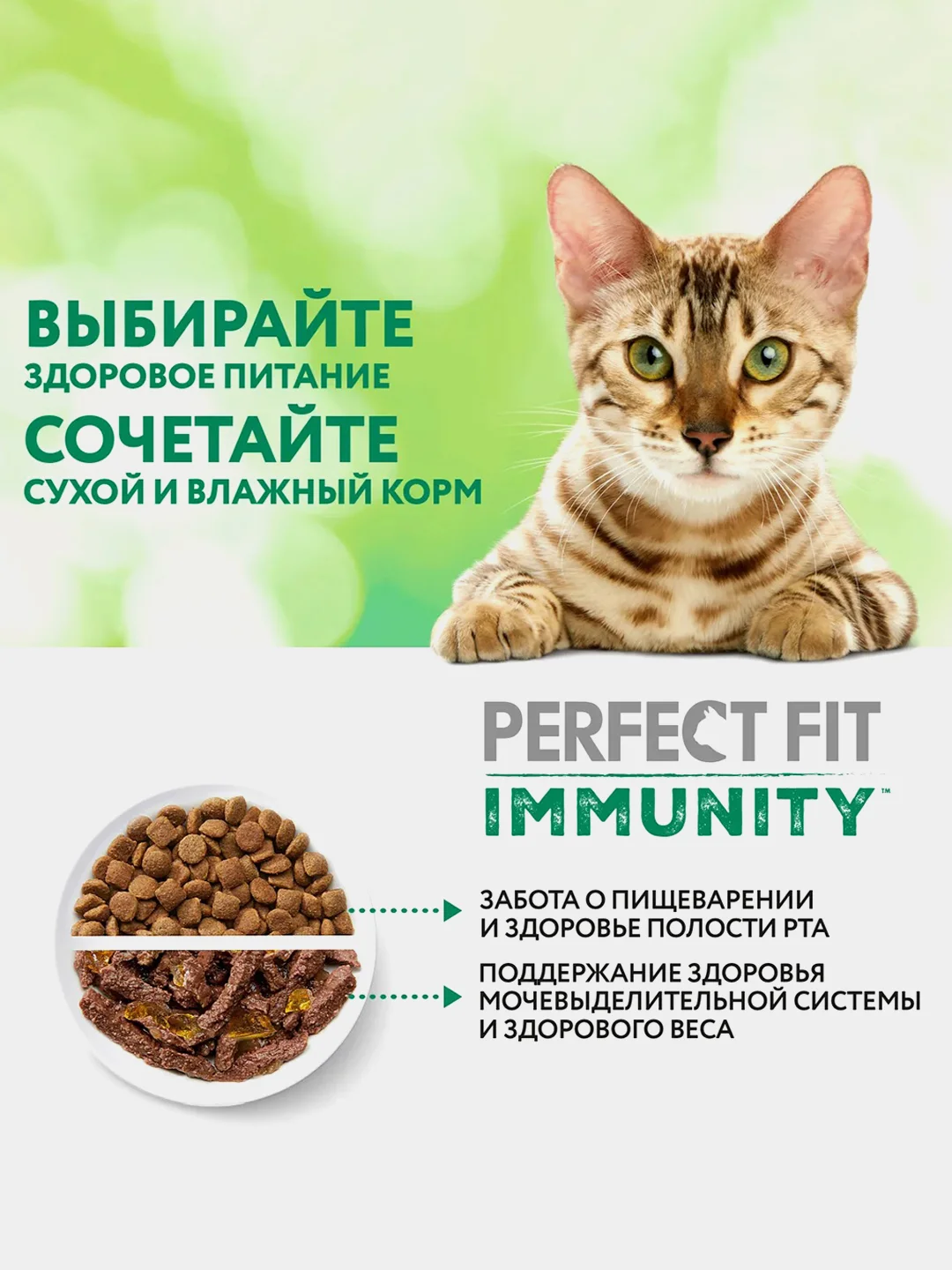 ВЫБИРАЙТЕ
ЗДОРОВОЕ ПИТАНИЕ
СОЧЕТАЙТЕ
СУХОЙ И ВЛАЖНЫЙ КОРМ

PERFECT FIT
IMMUNITY™

ЗАБОТА О ПИЩЕВАРЕНИИ И ЗДОРОВЬЕ ПОЛОСТИ РТА

ПОДДЕРЖАНИЕ ЗДОРОВЬЯ МОЧЕВЫДЕЛИТЕЛЬНОЙ СИСТЕМЫ И ЗДОРОВОГО ВЕСА